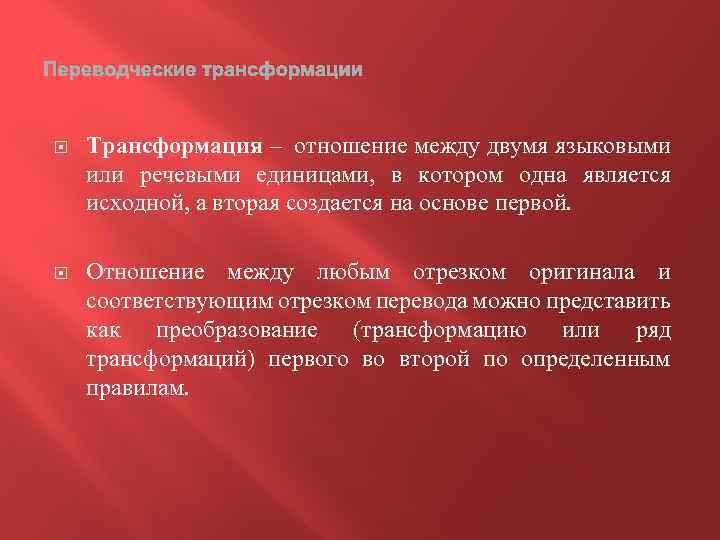 Переводческие трансформации

Трансформация – отношение между двумя языковыми или речевыми единицами, в котором одна является исходной, а вторая создается на основе первой.

Отношение между любым отрезком оригинала и соответствующим отрезком перевода можно представить как преобразование (трансформацию или ряд трансформаций) первого во второй по определенным правилам.